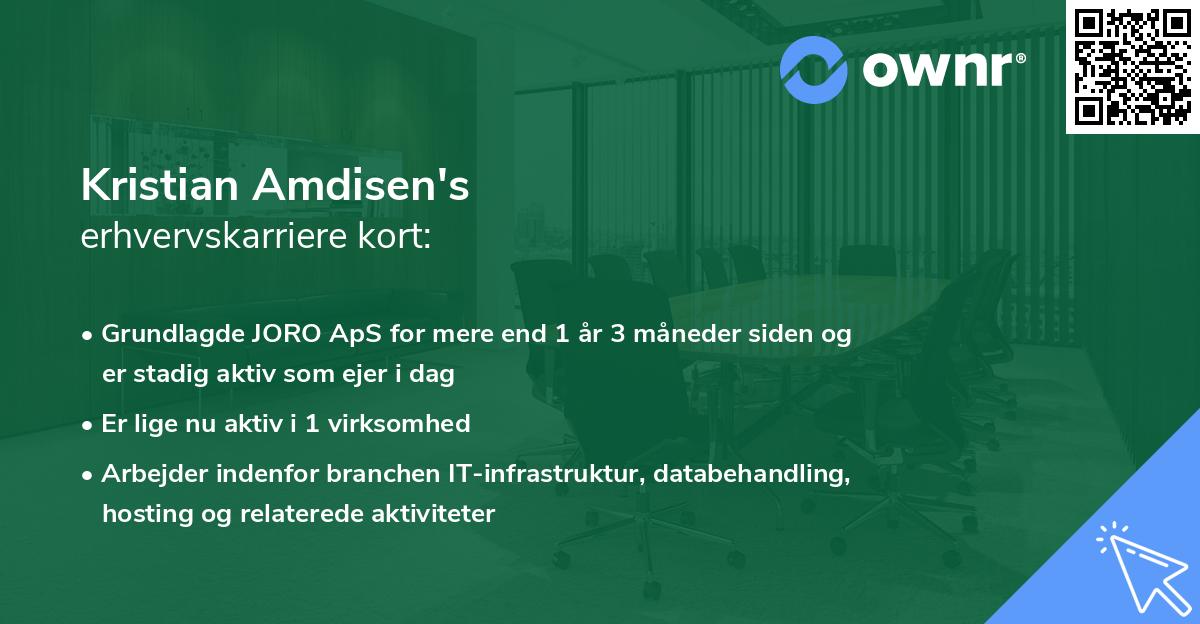 ownr®

Kristian Amdisen's
erhvervskarriere kort:

• Grundlagde JORO ApS for mere end 1 år 3 måneder siden og er stadig aktiv som ejer i dag

• Er lige nu aktiv i 1 virksomhed

• Arbejder indenfor branchen IT-infrastruktur, databehandling, hosting og relaterede aktiviteter